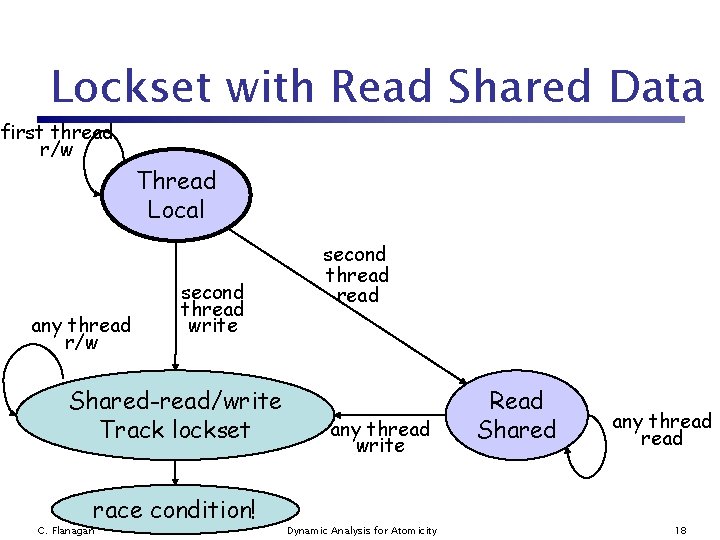 Lockset with Read Shared Data

first thread r/w

Thread Local

second thread read

second thread write

any thread r/w

Shared-read/write Track lockset

any thread write

Read Shared

any thread read

race condition!

C. Flanagan

Dynamic Analysis for Atomicity

18